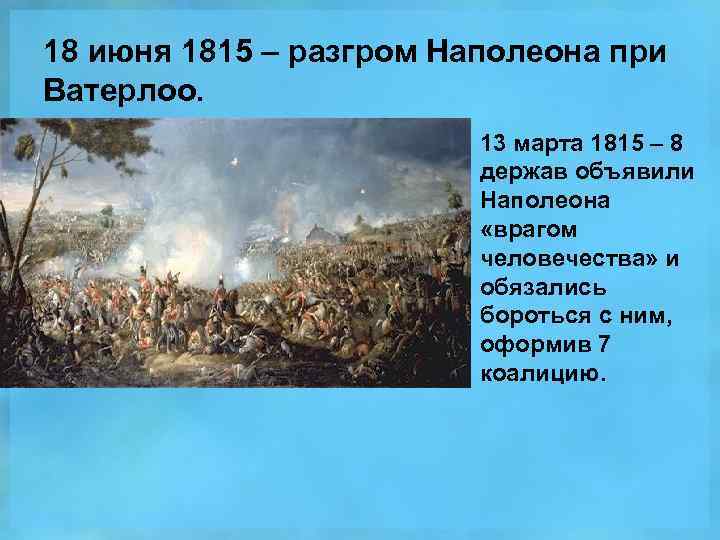 18 июня 1815 – разгром Наполеона при Ватерлоо.

13 марта 1815 – 8 держав объявили Наполеона «врагом человечества» и обязались бороться с ним, оформив 7 коалицию.